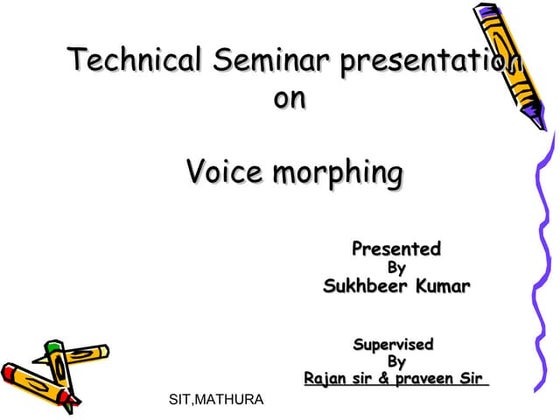 Technical Seminar presentation
on

Voice morphing

Presented
By
Sukhbeer Kumar

Supervised
By
Rajan sir & praveen Sir

SIT,MATHURA